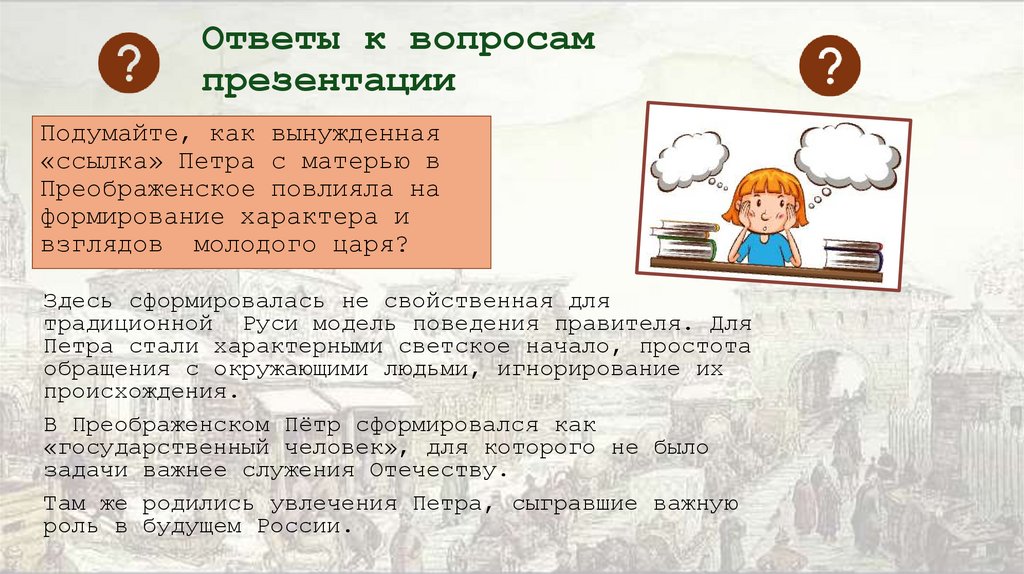 ?

Ответы к вопросам презентации

?

Подумайте, как вынужденная «ссылка» Петра с матерью в Преображенское повлияла на формирование характера и взглядов молодого царя?

Здесь сформировалась не свойственная для традиционной Руси модель поведения правителя. Для Петра стали характерными светское начало, простота обращения с окружающими людьми, игнорирование их происхождения.

В Преображенском Пётр сформировался как «государственный человек», для которого не было задачи важнее служения Отечеству.

Там же родились увлечения Петра, сыгравшие важную роль в будущем России.